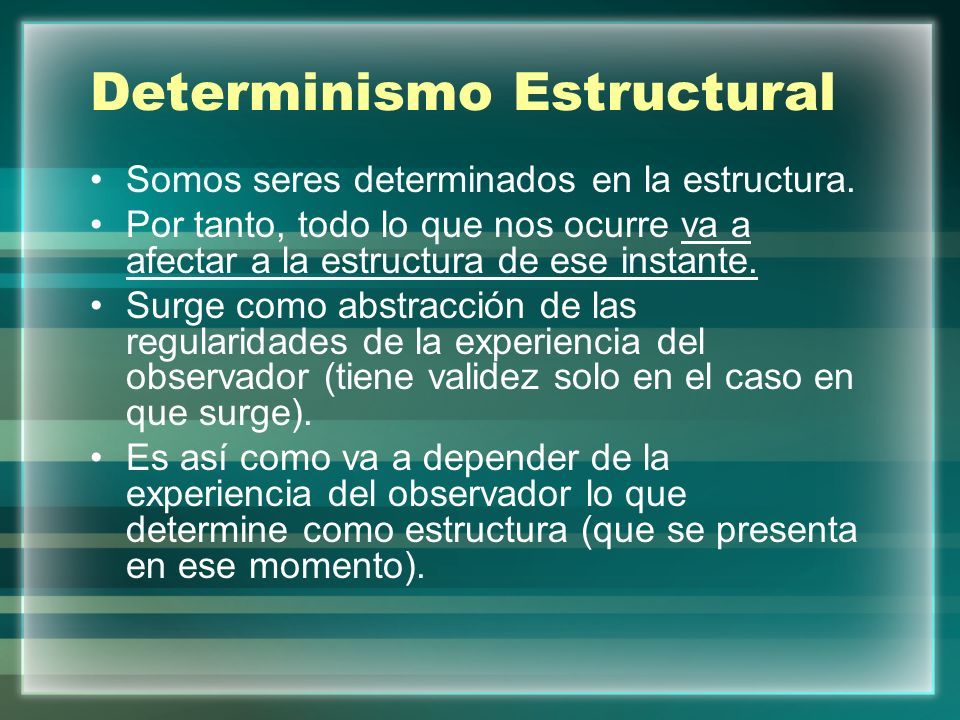 Determinismo Estructural

• Somos seres determinados en la estructura.
• Por tanto, todo lo que nos ocurre va a afectar a la estructura de ese instante.
• Surge como abstracción de las regularidades de la experiencia del observador (tiene validez solo en el caso en que surge).
• Es así como va a depender de la experiencia del observador lo que determine como estructura (que se presenta en ese momento).